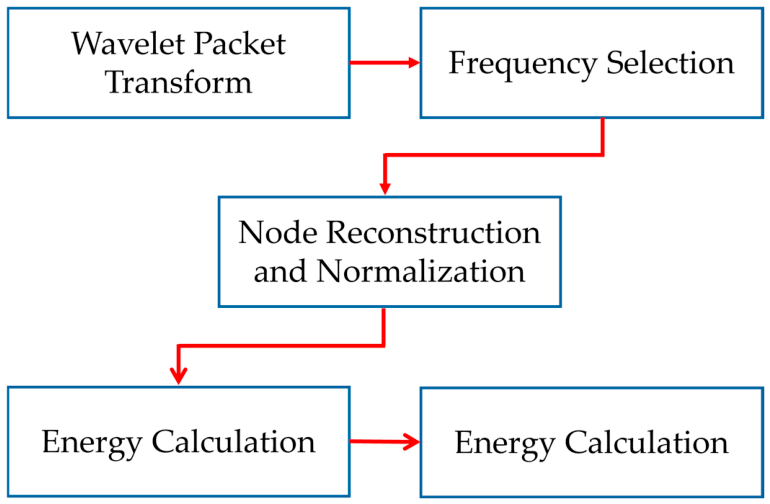 Wavelet Packet Transform

Frequency Selection

Node Reconstruction and Normalization

Energy Calculation

Energy Calculation